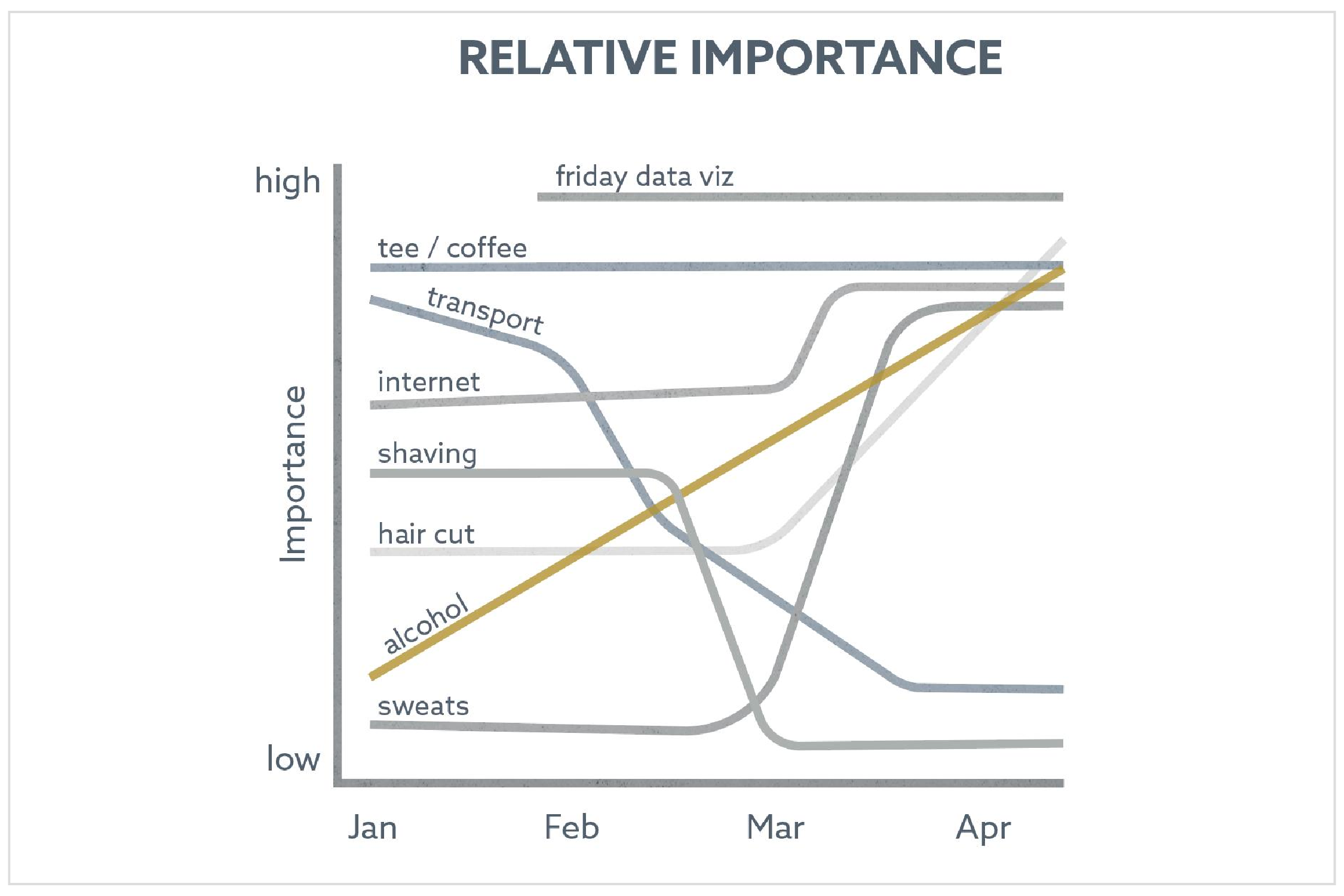 RELATIVE IMPORTANCE

high

Importance

low

friday data viz

tee / coffee

transport

internet

shaving

hair cut

alcohol

sweats

Jan

Feb

Mar

Apr